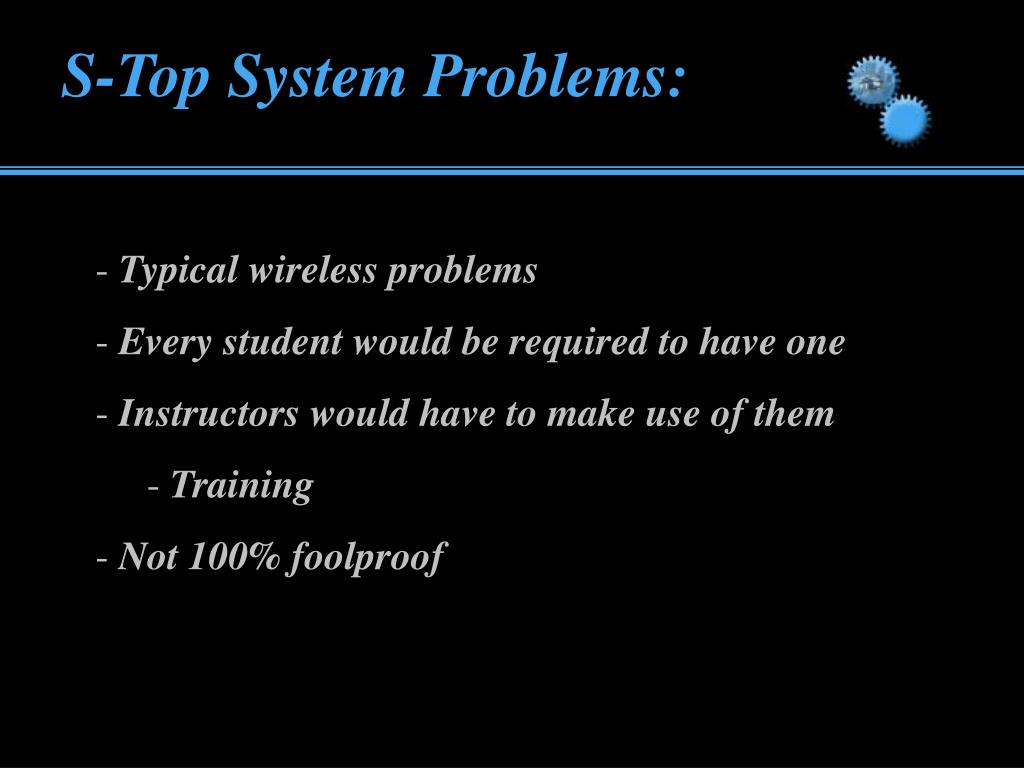 S-Top System Problems:

- Typical wireless problems

- Every student would be required to have one

- Instructors would have to make use of them

- Training

- Not 100% foolproof